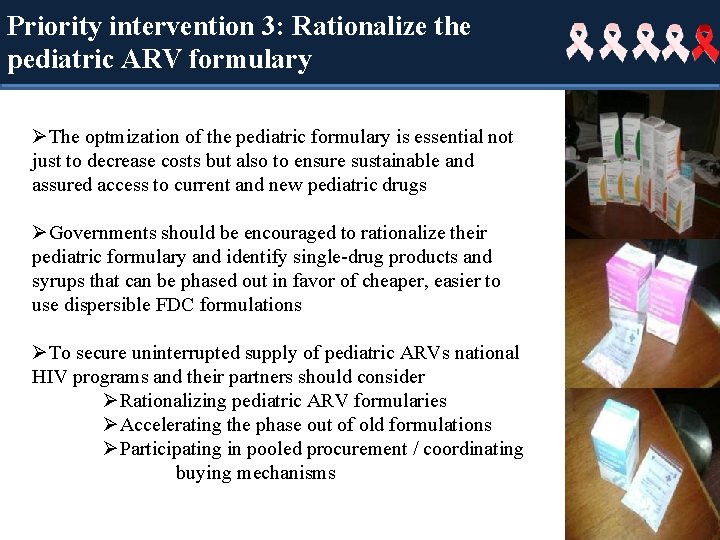 Priority intervention 3: Rationalize the pediatric ARV formulary

➢The optmization of the pediatric formulary is essential not just to decrease costs but also to ensure sustainable and assured access to current and new pediatric drugs

➢Governments should be encouraged to rationalize their pediatric formulary and identify single-drug products and syrups that can be phased out in favor of cheaper, easier to use dispersible FDC formulations

➢To secure uninterrupted supply of pediatric ARVs national HIV programs and their partners should consider
➢Rationalizing pediatric ARV formularies
➢Accelerating the phase out of old formulations
➢Participating in pooled procurement / coordinating buying mechanisms